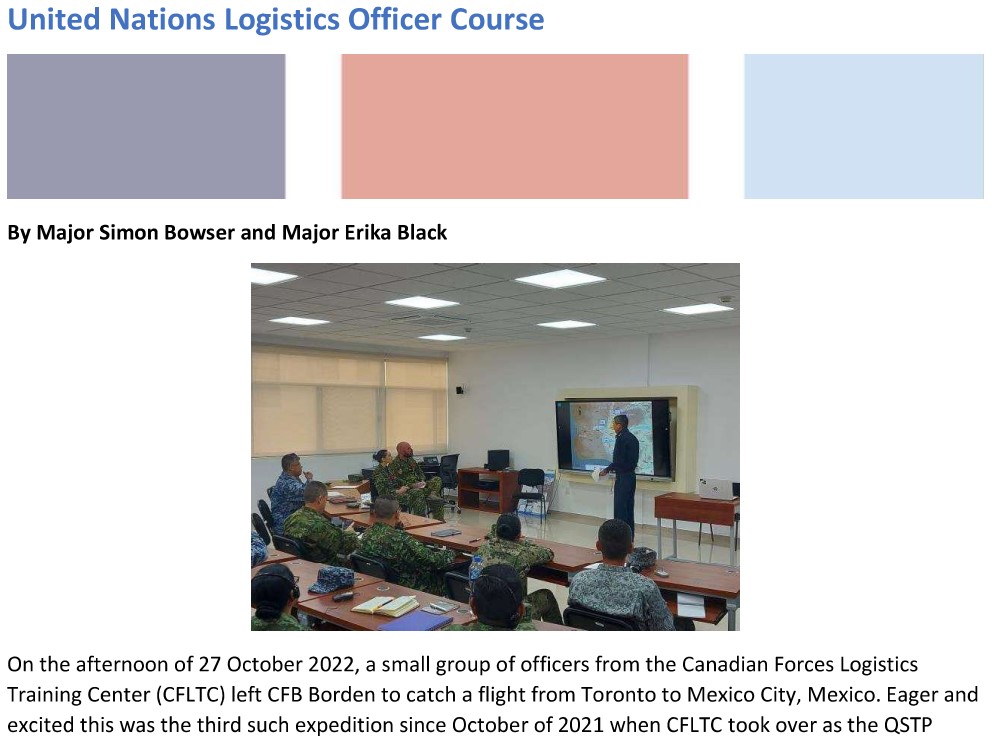 United Nations Logistics Officer Course

By Major Simon Bowser and Major Erika Black

On the afternoon of 27 October 2022, a small group of officers from the Canadian Forces Logistics Training Center (CFLTC) left CFB Borden to catch a flight from Toronto to Mexico City, Mexico. Eager and excited this was the third such expedition since October of 2021 when CFLTC took over as the QSTP